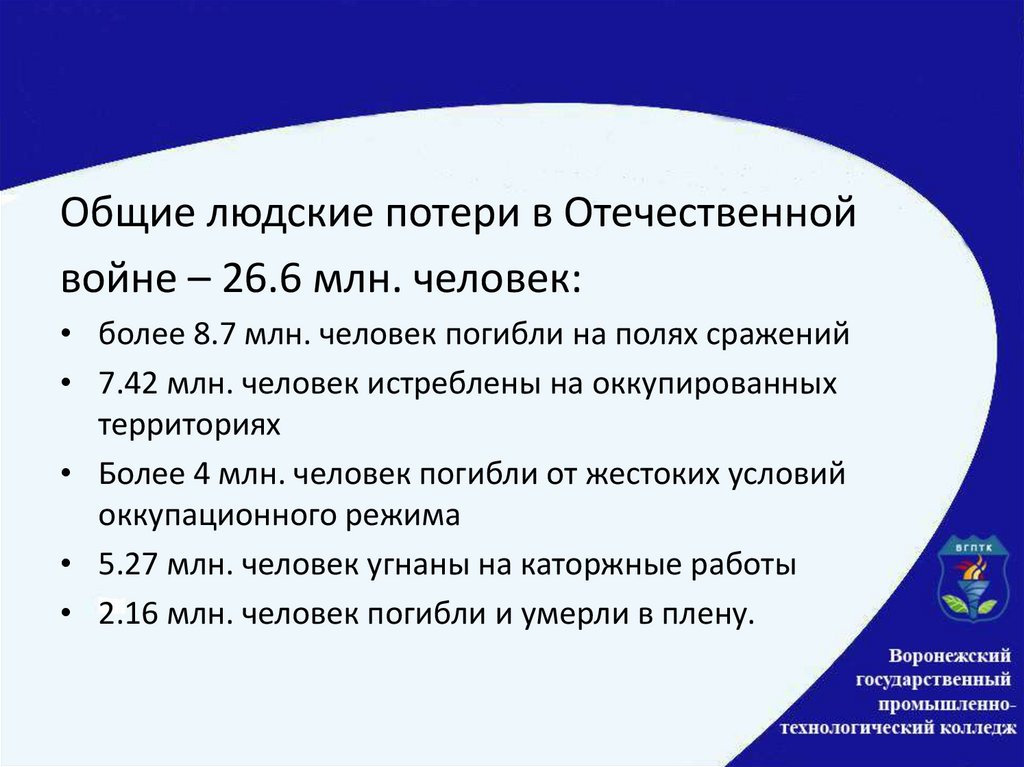 Общие людские потери в Отечественной войне – 26.6 млн. человек:

• более 8.7 млн. человек погибли на полях сражений
• 7.42 млн. человек истреблены на оккупированных территориях
• Более 4 млн. человек погибли от жестоких условий оккупационного режима
• 5.27 млн. человек угнаны на каторжные работы
• 2.16 млн. человек погибли и умерли в плену.

ВГПТК

Воронежский государственный промышленно-технологический колледж